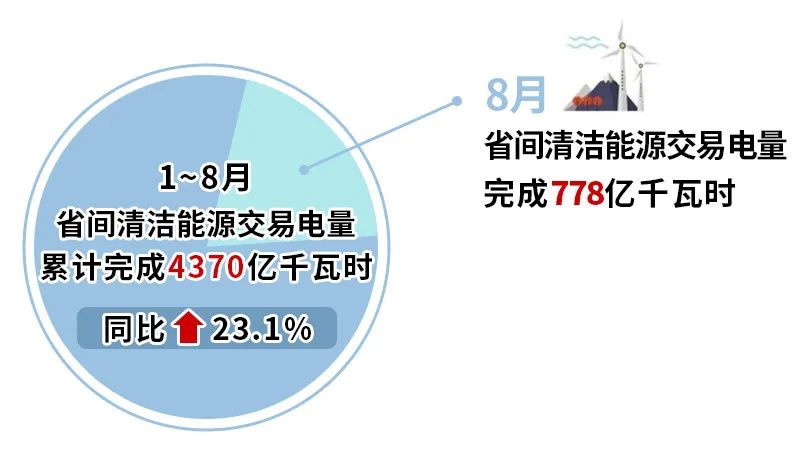 1~8月
省间清洁能源交易电量
累计完成4370亿千瓦时

同比 23.1%

8月
省间清洁能源交易电量
完成778亿千瓦时